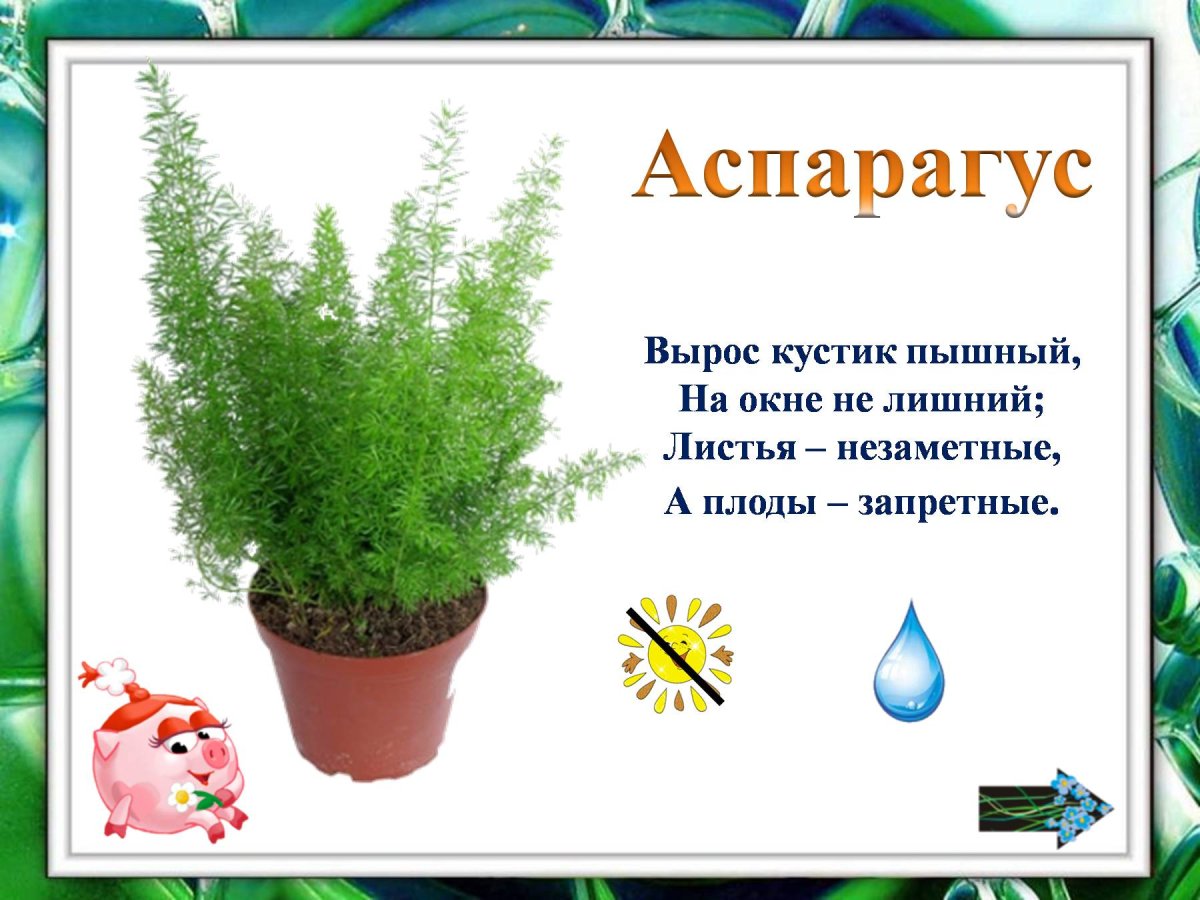 Аспарагус

Вырос кустик пышный,
На окне не лишний;
Листья – незаметные,
А плоды – запретные.